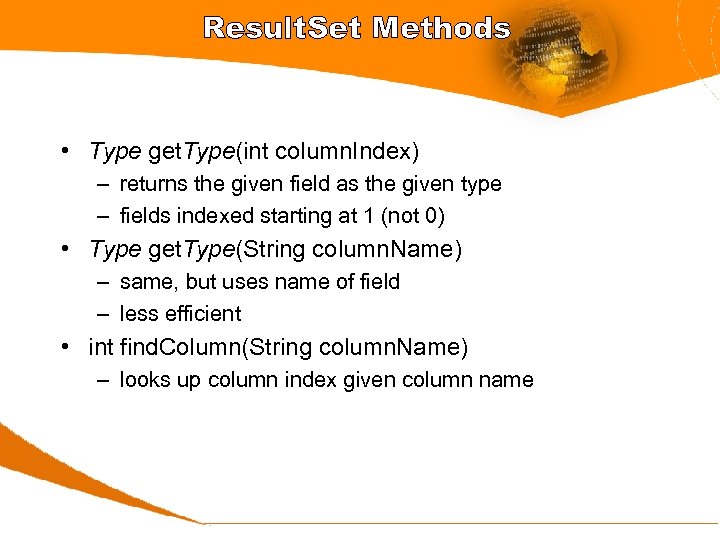 ResultSet Methods

• Type getType(int columnIndex)
  – returns the given field as the given type
  – fields indexed starting at 1 (not 0)
• Type getType(String columnName)
  – same, but uses name of field
  – less efficient
• int findColumn(String columnName)
  – looks up column index given column name